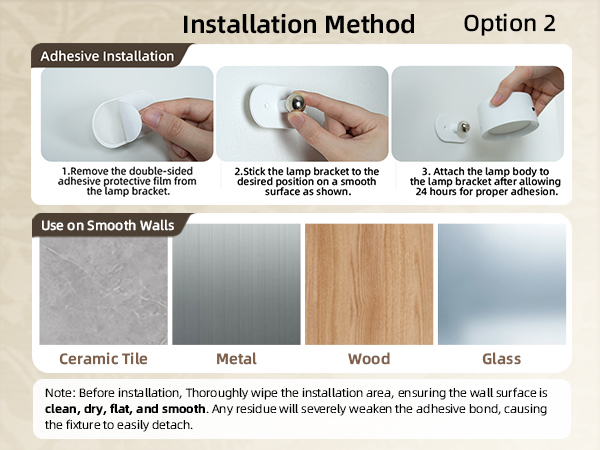 Installation Method Option 2

Adhesive Installation

1.Remove the double-sided adhesive protective film from the lamp bracket.

2.Stick the lamp bracket to the desired position on a smooth surface as shown.

3. Attach the lamp body to the lamp bracket after allowing 24 hours for proper adhesion.

Use on Smooth Walls

Ceramic Tile

Metal

Wood

Glass

Note: Before installation, Thoroughly wipe the installation area, ensuring the wall surface is clean, dry, flat, and smooth. Any residue will severely weaken the adhesive bond, causing the fixture to easily detach.